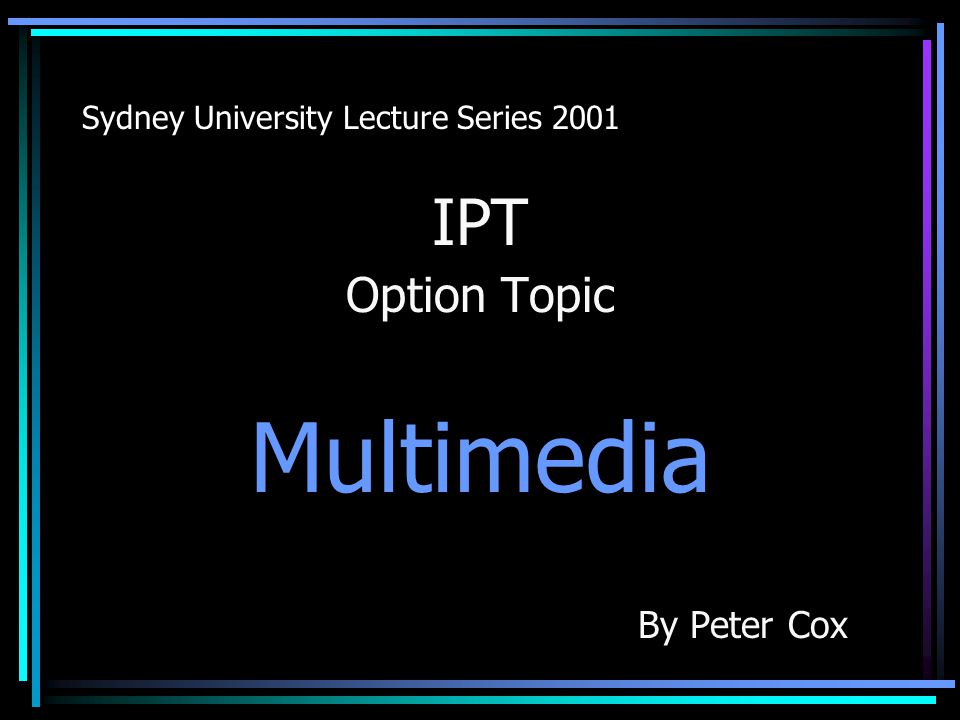 Sydney University Lecture Series 2001

IPT

Option Topic

Multimedia

By Peter Cox